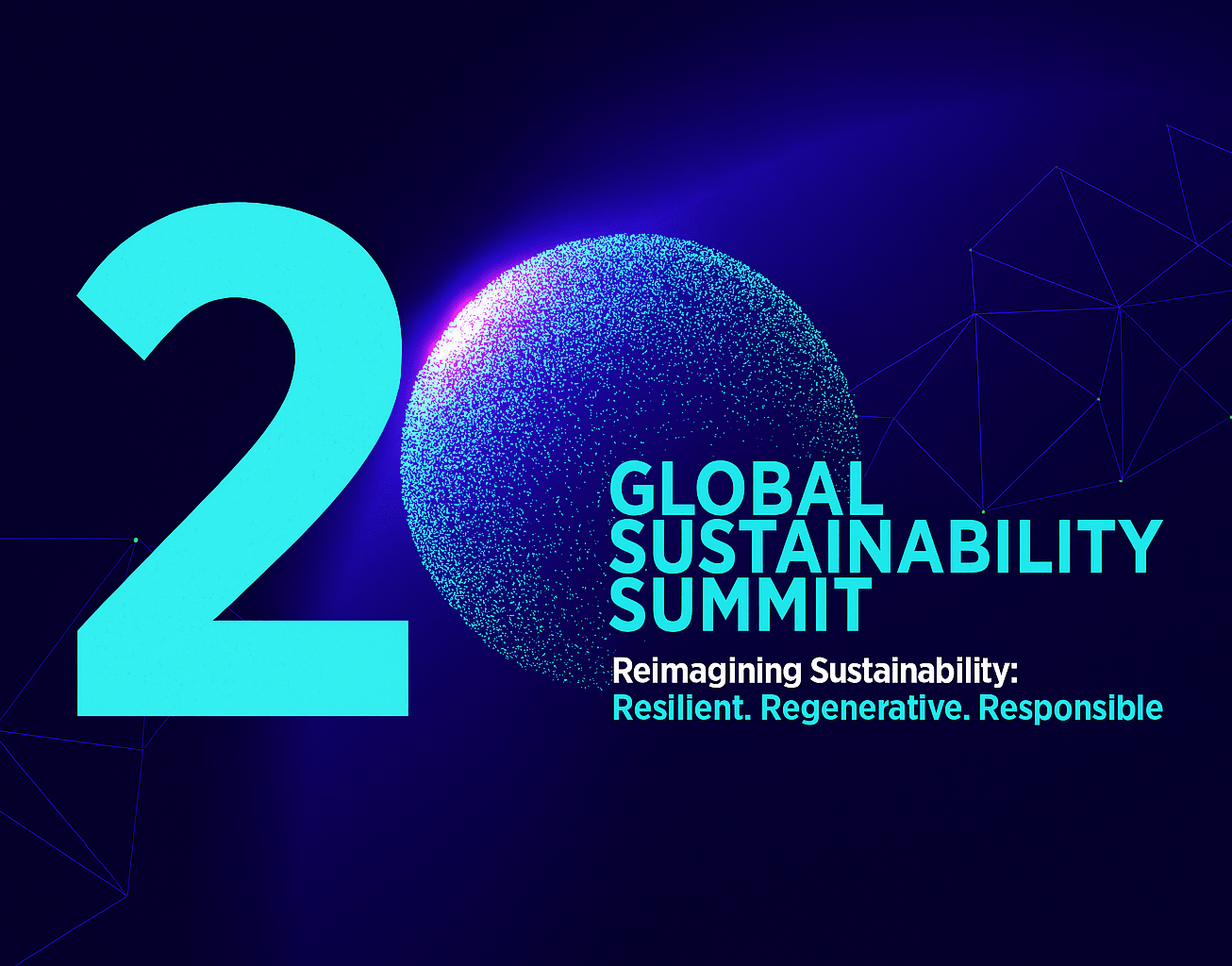 2

GLOBAL SUSTAINABILITY SUMMIT

Reimagining Sustainability:
Resilient. Regenerative. Responsible